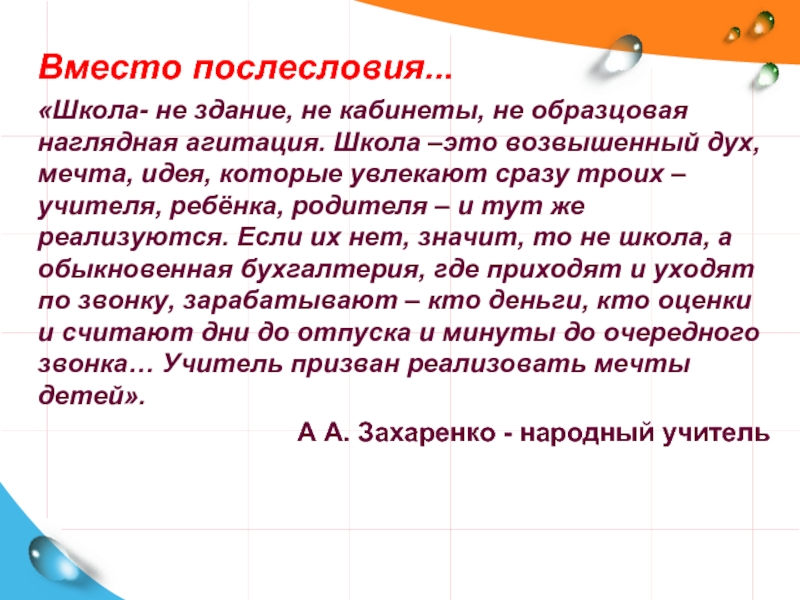 Вместо послесловия...

«Школа- не здание, не кабинеты, не образцовая наглядная агитация. Школа –это возвышенный дух, мечта, идея, которые увлекают сразу троих – учителя, ребёнка, родителя – и тут же реализуются. Если их нет, значит, то не школа, а обыкновенная бухгалтерия, где приходят и уходят по звонку, зарабатывают – кто деньги, кто оценки и считают дни до отпуска и минуты до очередного звонка… Учитель призван реализовать мечты детей».

А А. Захаренко - народный учитель